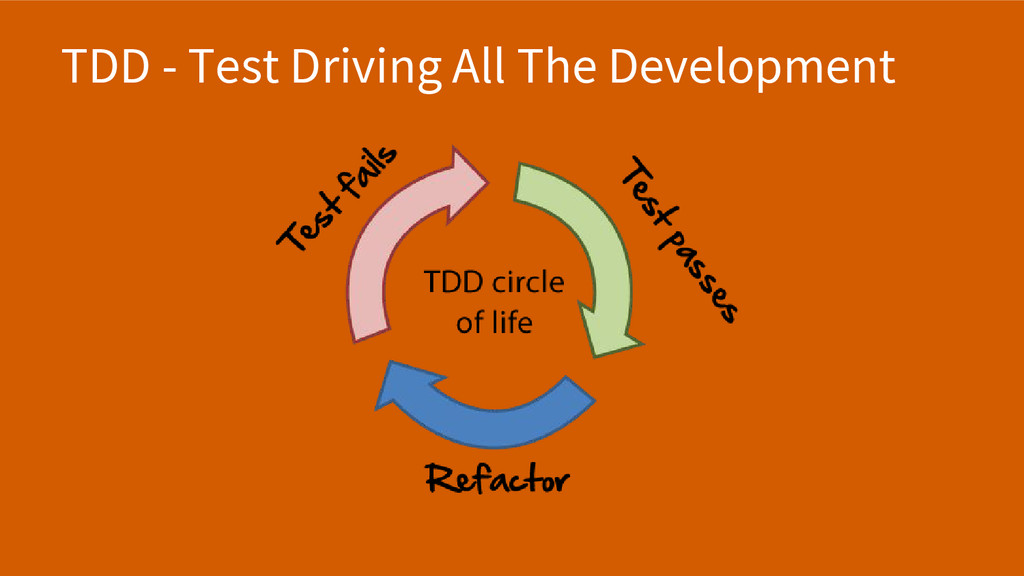 TDD - Test Driving All The Development

Test fails

Test passes

TDD circle of life

Refactor